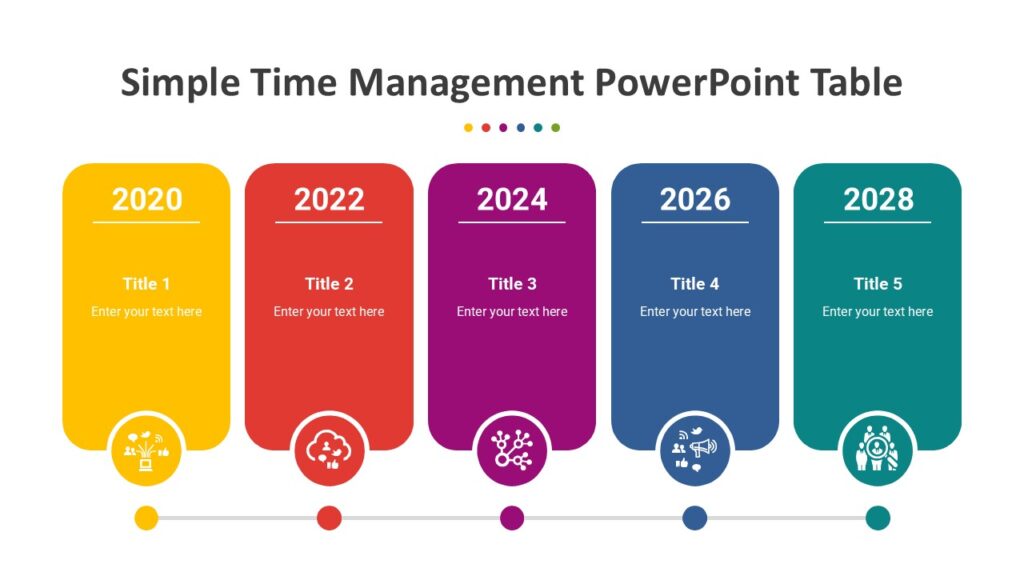 Simple Time Management PowerPoint Table

2020

Title 1

Enter your text here

2022

Title 2

Enter your text here

2024

Title 3

Enter your text here

2026

Title 4

Enter your text here

2028

Title 5

Enter your text here